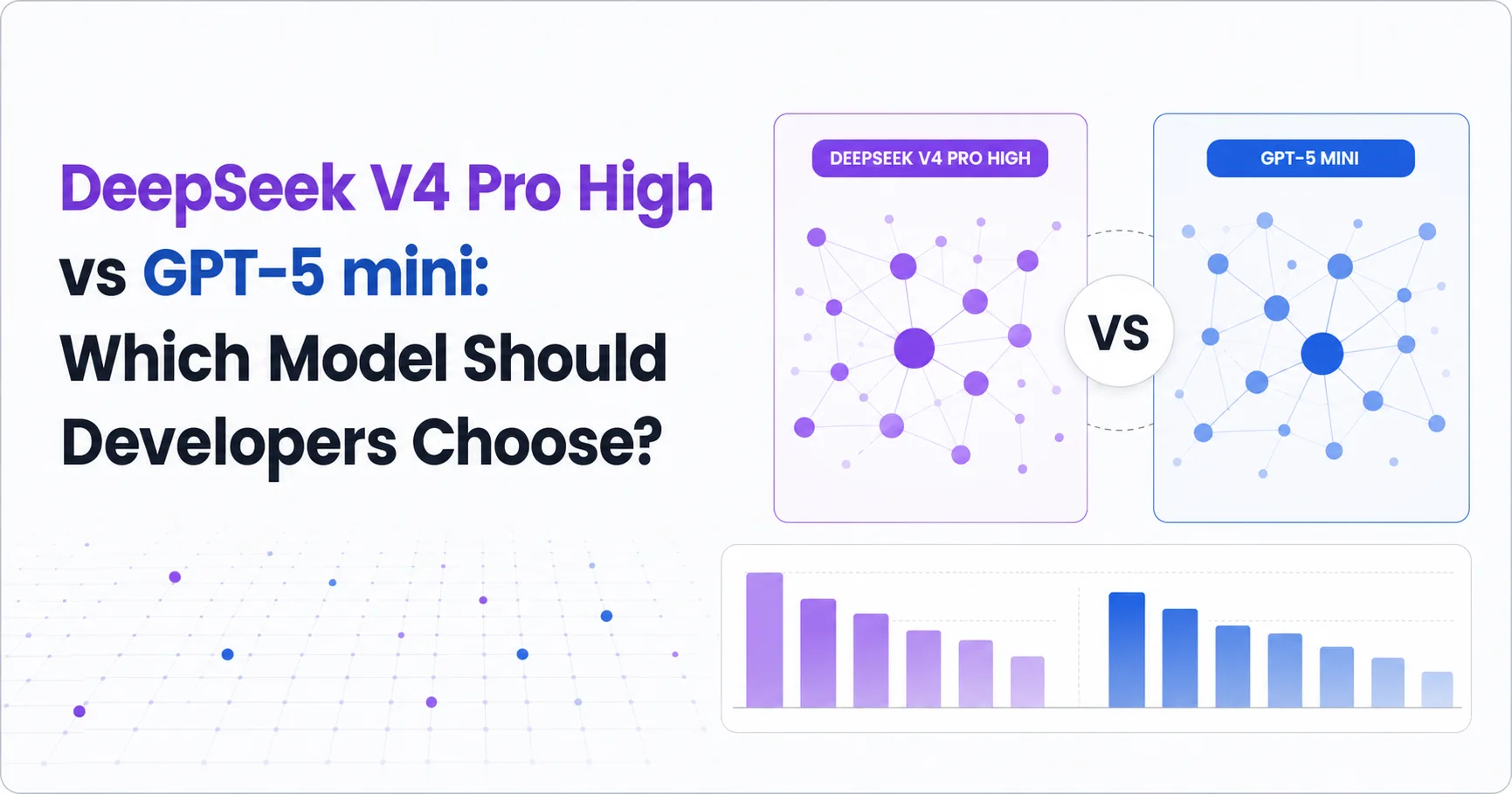 DeepSeek V4 Pro High vs GPT-5 mini: Which Model Should Developers Choose?

DEEPSEEK V4 PRO HIGH

VS

GPT-5 MINI